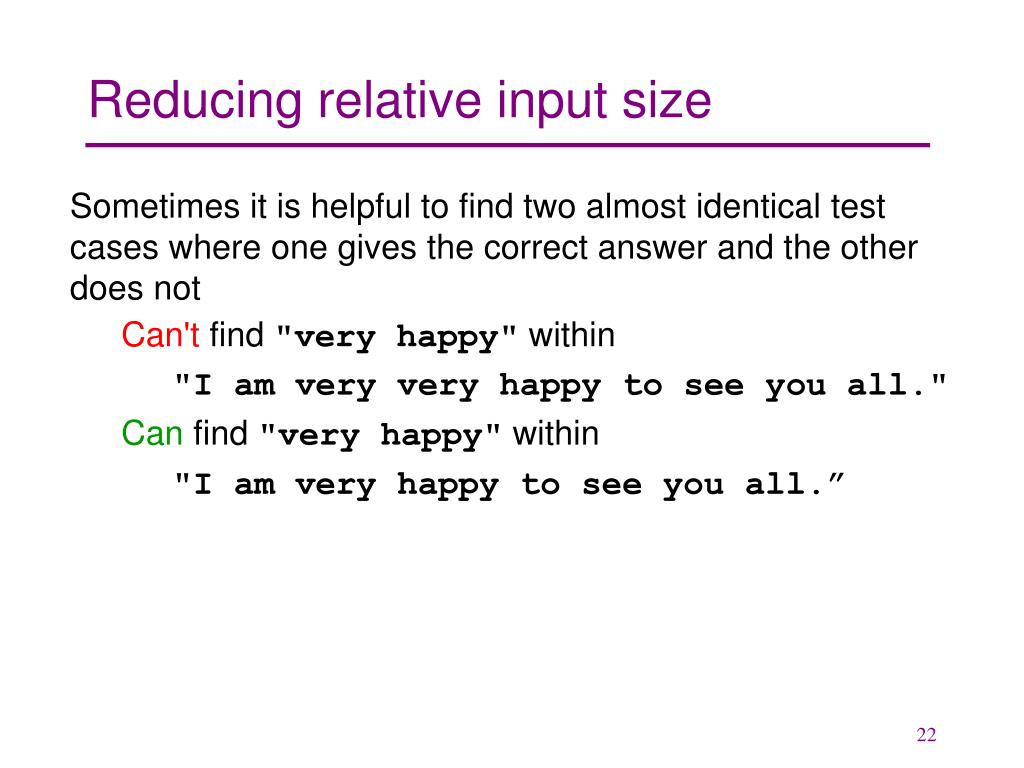 Reducing relative input size

Sometimes it is helpful to find two almost identical test cases where one gives the correct answer and the other does not

Can't find "very happy" within

"I am very very happy to see you all."

Can find "very happy" within

"I am very happy to see you all.”

22